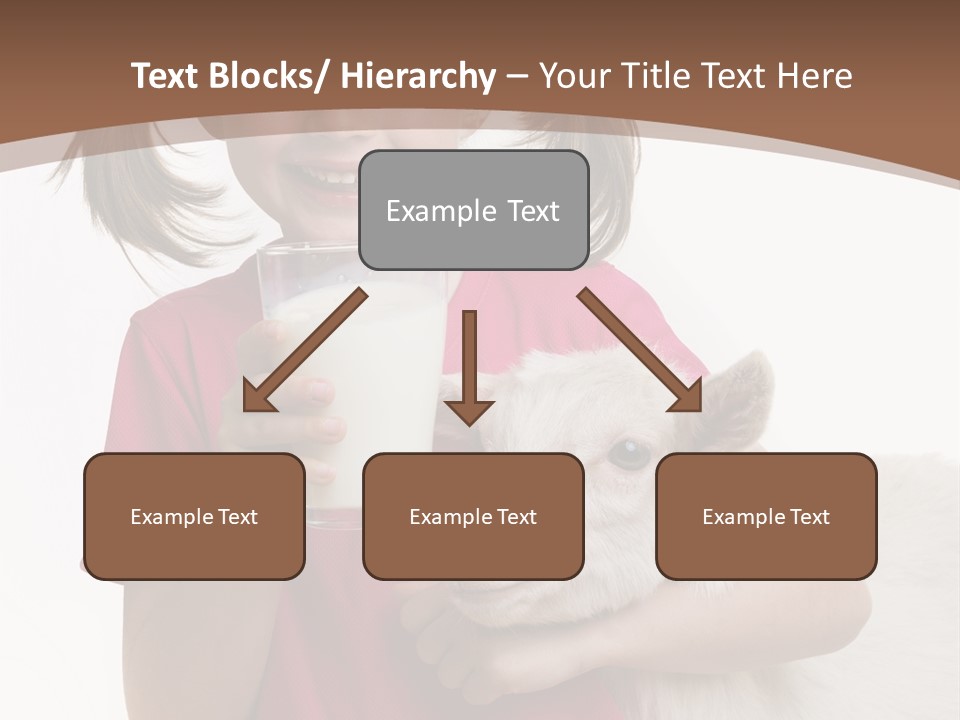 Text Blocks/ Hierarchy – Your Title Text Here

Example Text

Example Text

Example Text

Example Text